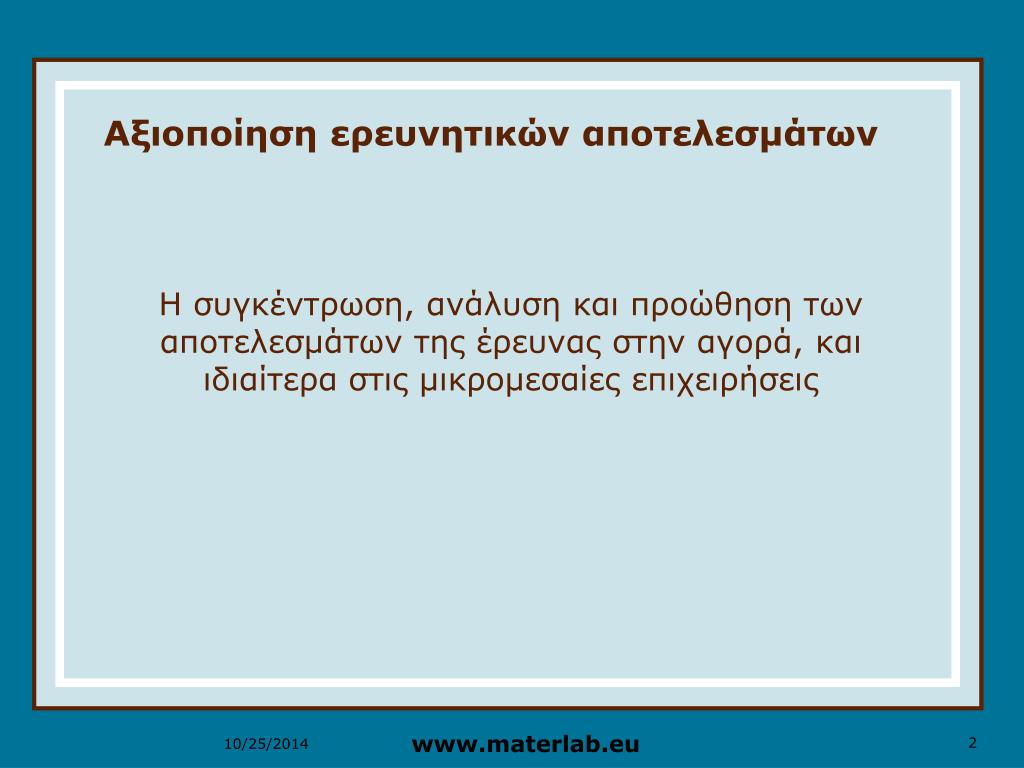 Αξιοποίηση ερευνητικών αποτελεσμάτων

Η συγκέντρωση, ανάλυση και προώθηση των αποτελεσμάτων της έρευνας στην αγορά, και ιδιαίτερα στις μικρομεσαίες επιχειρήσεις

10/25/2014

www.materlab.eu

2